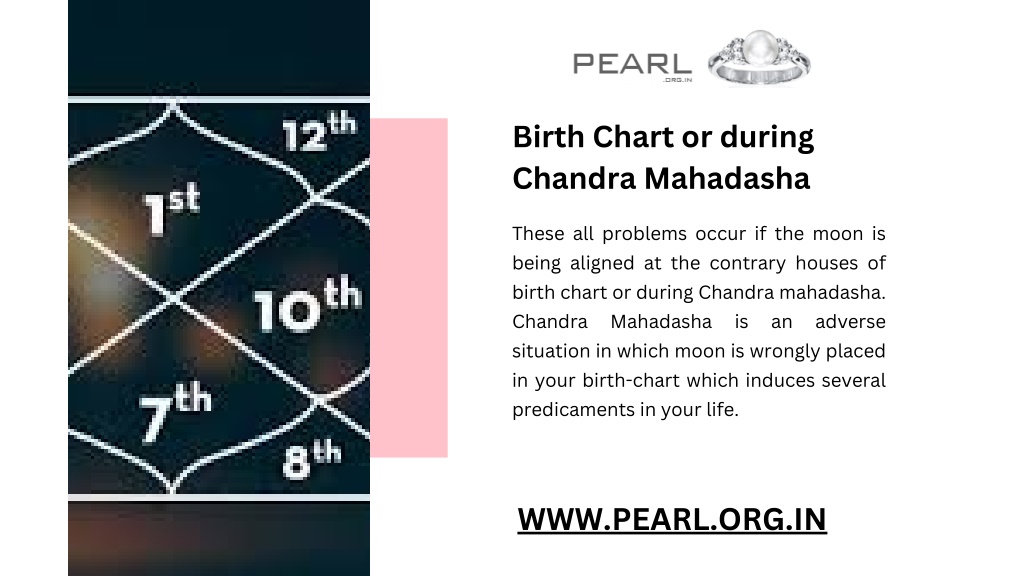 12th

1st

10th

7th

8th

PEARL
.ORG.IN

Birth Chart or during Chandra Mahadasha

These all problems occur if the moon is being aligned at the contrary houses of birth chart or during Chandra mahadasha. Chandra Mahadasha is an adverse situation in which moon is wrongly placed in your birth-chart which induces several predicaments in your life.

WWW.PEARL.ORG.IN